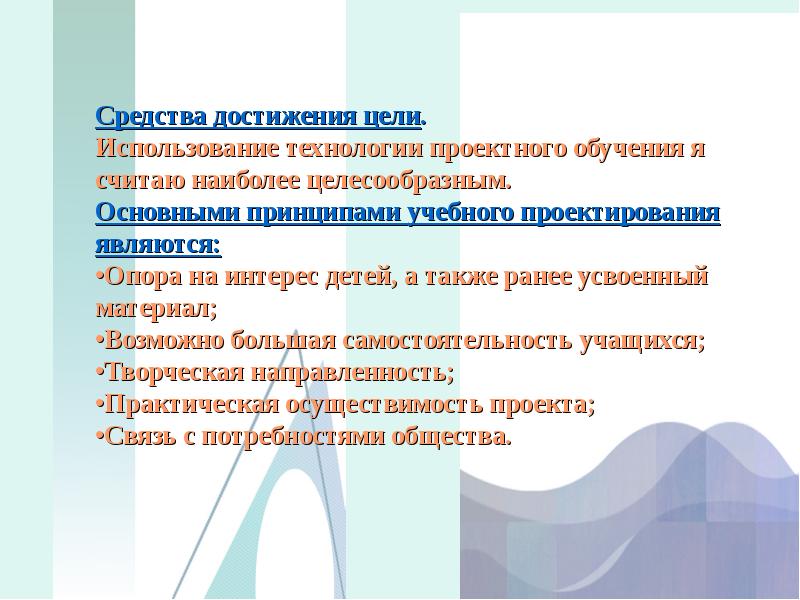 Средства достижения цели.
Использование технологии проектного обучения я считаю наиболее целесообразным.
Основными принципами учебного проектирования являются:
•Опора на интерес детей, а также ранее усвоенный материал;
•Возможно большая самостоятельность учащихся;
•Творческая направленность;
•Практическая осуществимость проекта;
•Связь с потребностями общества.